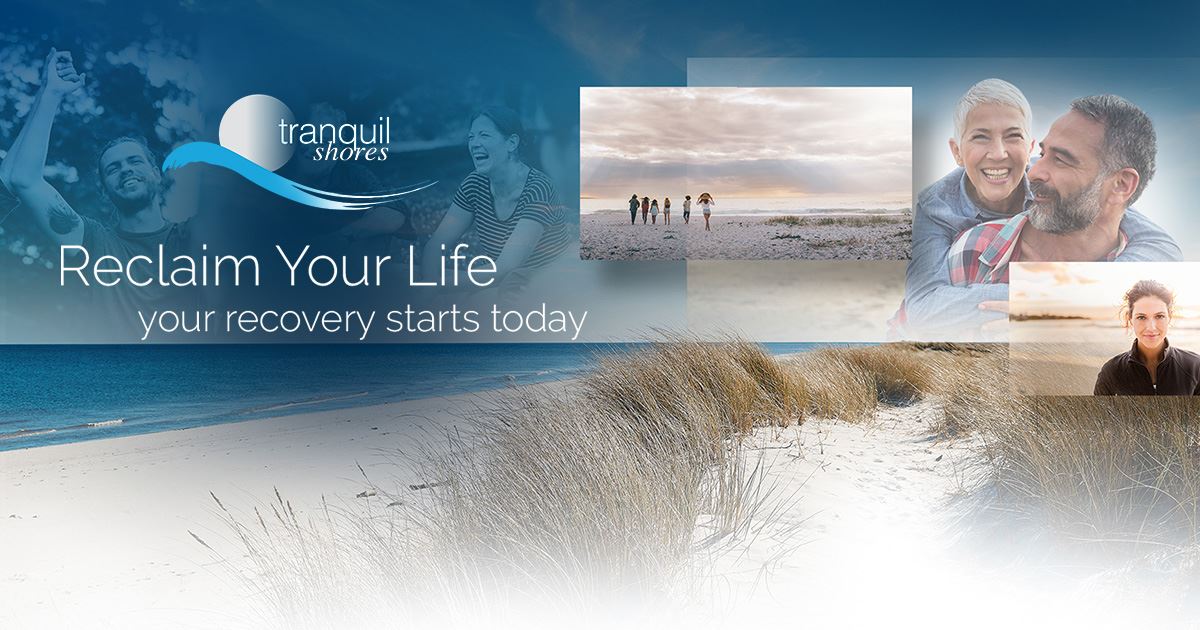 tranquil shores

Reclaim Your Life
your recovery starts today